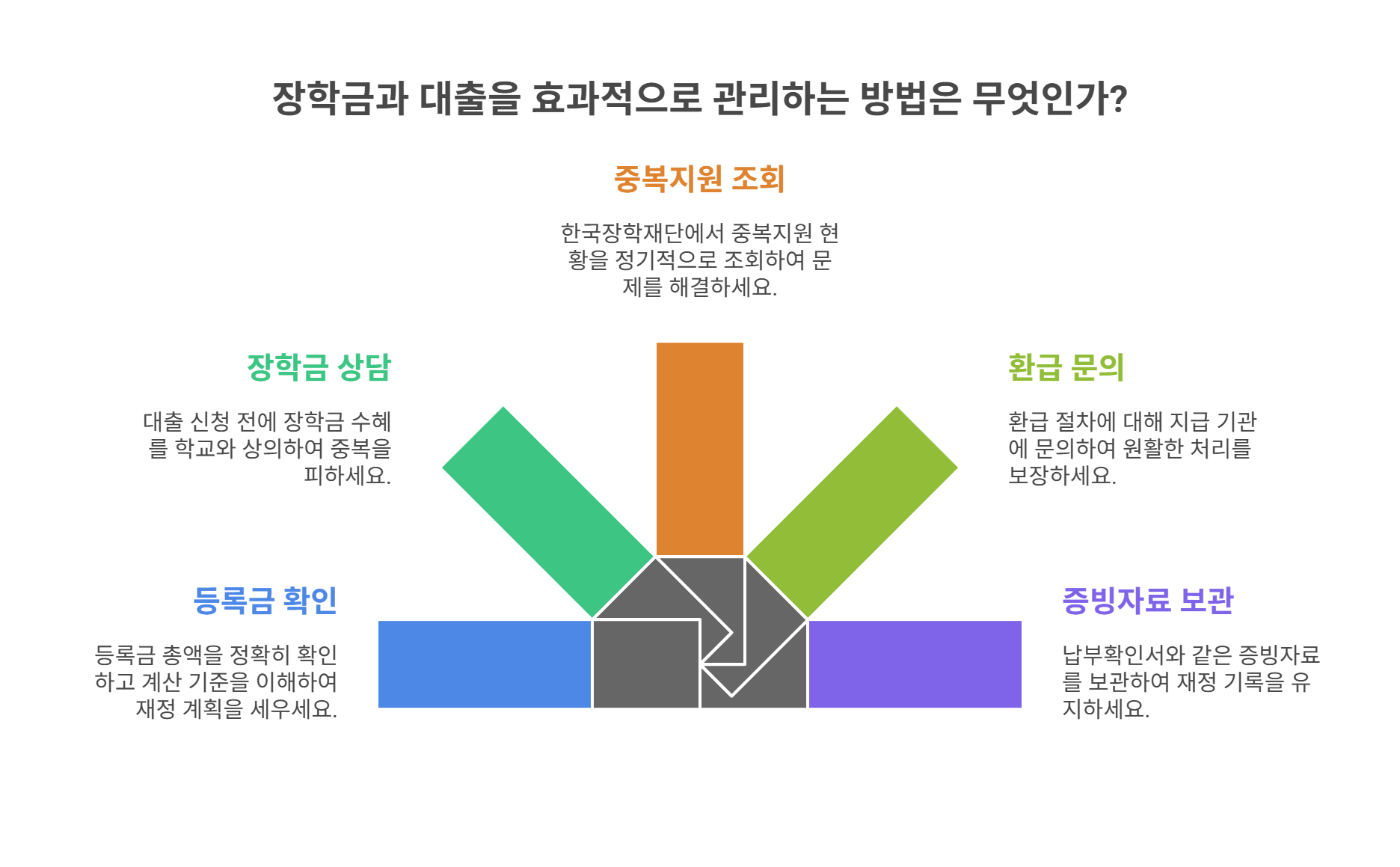 장학금과 대출을 효과적으로 관리하는 방법은 무엇인가?

중복지원 조회

한국장학재단에서 중복지원 현황을 정기적으로 조회하여 문제를 해결하세요.

장학금 상담

대출 신청 전에 장학금 수혜를 학교와 상의하여 중복을 피하세요.

환급 문의

환급 절차에 대해 지급 기관에 문의하여 원활한 처리를 보장하세요.

등록금 확인

등록금 총액을 정확히 확인하고 계산 기준을 이해하여 재정 계획을 세우세요.

증빙자료 보관

납부확인서와 같은 증빙자료를 보관하여 재정 기록을 유지하세요.